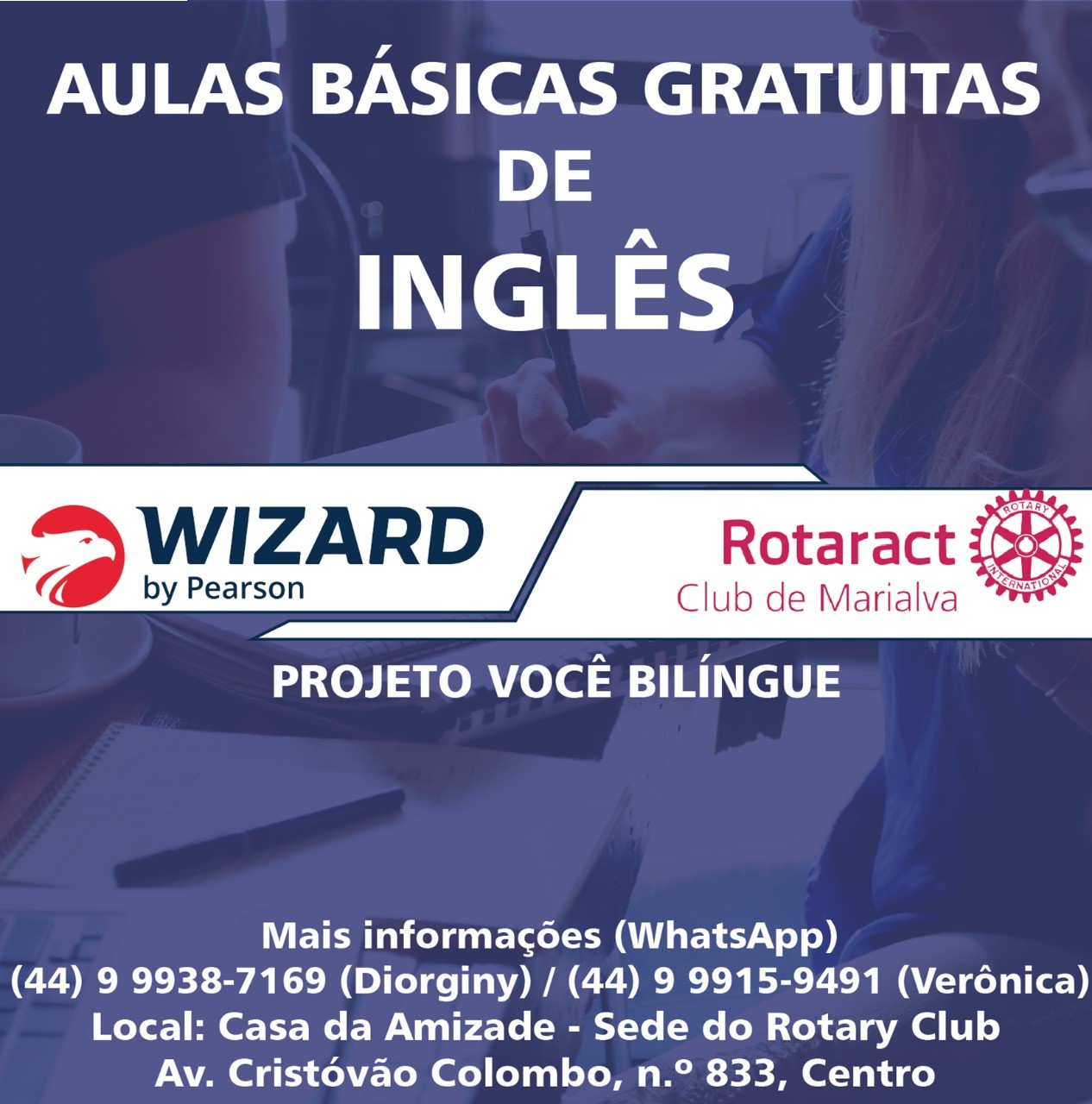 AULAS BÁSICAS GRATUITAS
DE
INGLÊS

WIZARD
by Pearson

Rotaract
Club de Marialva

ROTARY INTERNATIONAL

PROJETO VOCÊ BILÍNGUE

Mais informações (WhatsApp)
(44) 9 9938-7169 (Diorginy) / (44) 9 9915-9491 (Verônica)
Local: Casa da Amizade - Sede do Rotary Club
Av. Cristóvão Colombo, n.º 833, Centro